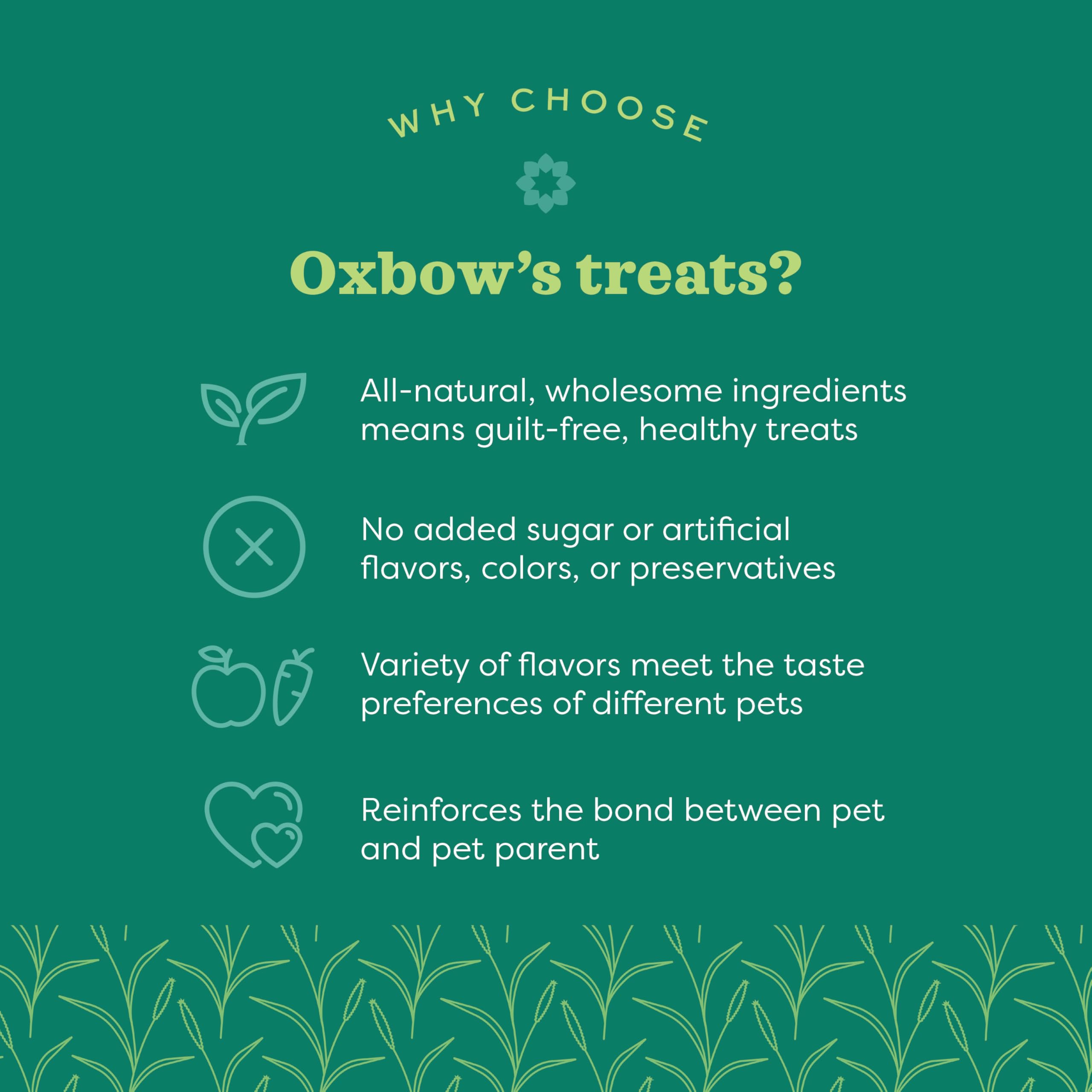 WHY CHOOSE

Oxbow's treats?

All-natural, wholesome ingredients means guilt-free, healthy treats

No added sugar or artificial flavors, colors, or preservatives

Variety of flavors meet the taste preferences of different pets

Reinforces the bond between pet and pet parent